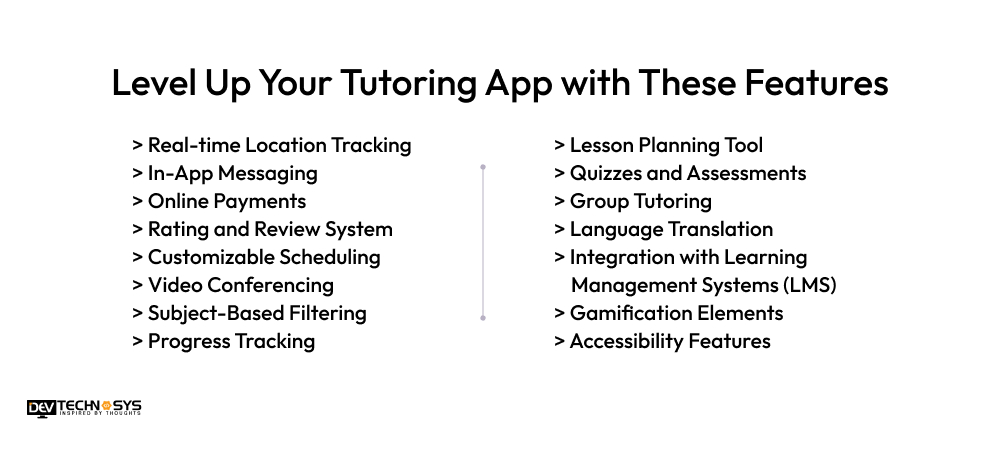 Level Up Your Tutoring App with These Features

> Real-time Location Tracking
> In-App Messaging
> Online Payments
> Rating and Review System
> Customizable Scheduling
> Video Conferencing
> Subject-Based Filtering
> Progress Tracking

> Lesson Planning Tool
> Quizzes and Assessments
> Group Tutoring
> Language Translation
> Integration with Learning Management Systems (LMS)
> Gamification Elements
> Accessibility Features

DEV TECHNOSYS
INSPIRED BY THOUGHTS